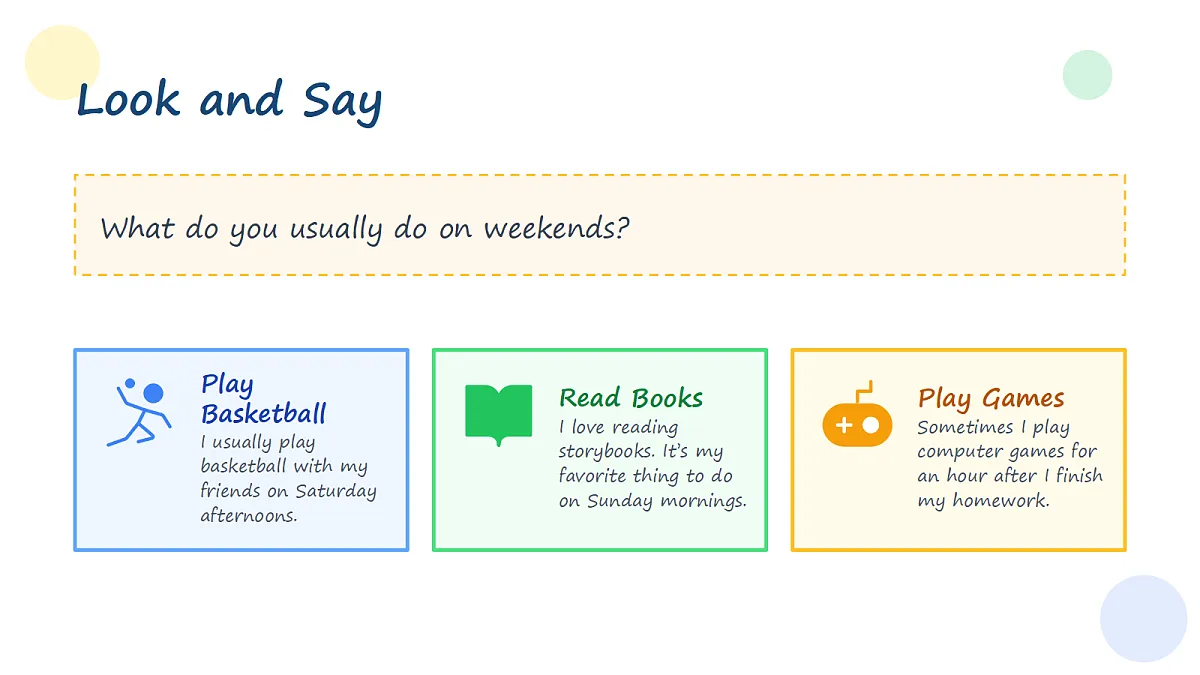 Look and Say

What do you usually do on weekends?

Play Basketball
I usually play basketball with my friends on Saturday afternoons.

Read Books
I love reading storybooks. It's my favorite thing to do on Sunday mornings.

Play Games
Sometimes I play computer games for an hour after I finish my homework.